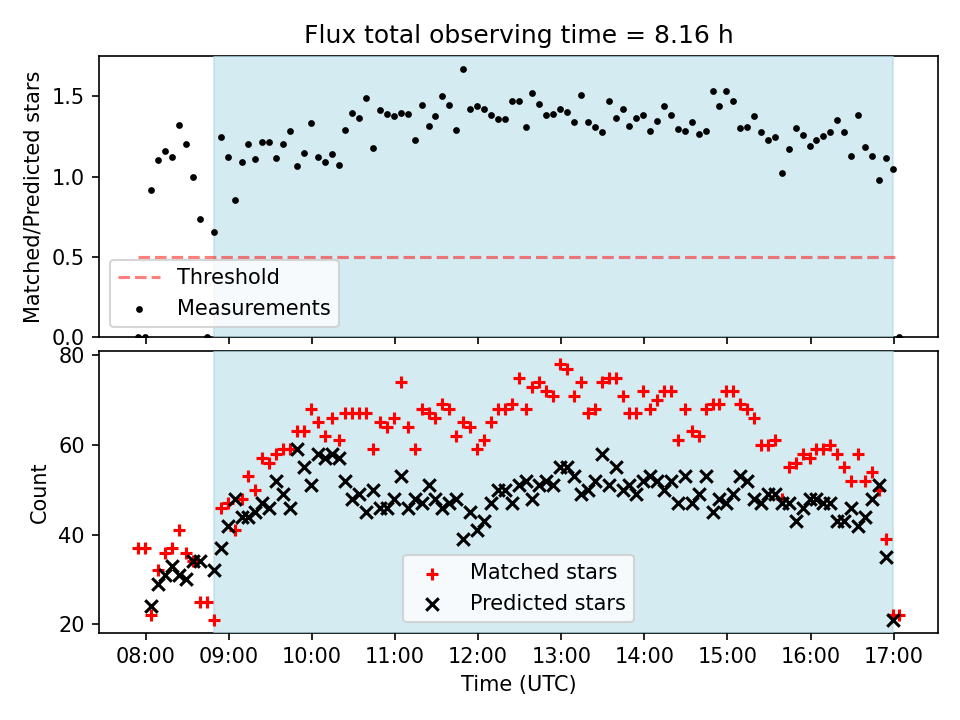 Flux total observing time = 8.16 h

Matched/Predicted stars

1.5
1.0
0.5
0.0

Threshold
Measurements

Count

80
60
40
20

Matched stars
Predicted stars

08:00 09:00 10:00 11:00 12:00 13:00 14:00 15:00 16:00 17:00

Time (UTC)